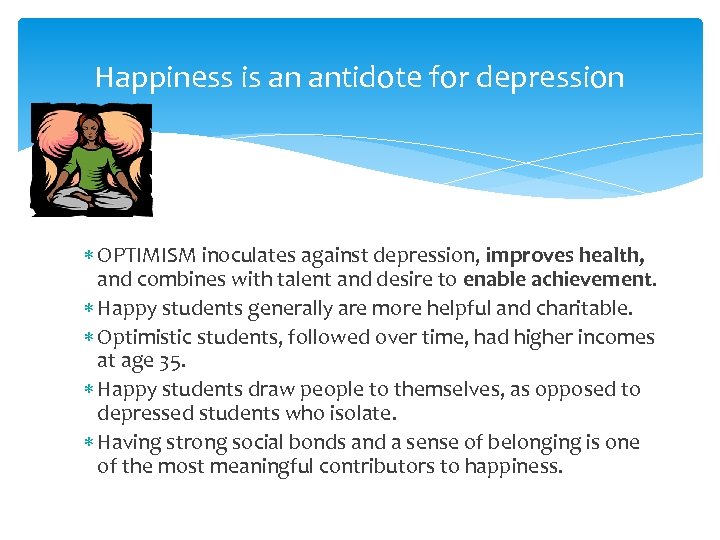 Happiness is an antidote for depression

* OPTIMISM inoculates against depression, improves health, and combines with talent and desire to enable achievement.
* Happy students generally are more helpful and charitable.
* Optimistic students, followed over time, had higher incomes at age 35.
* Happy students draw people to themselves, as opposed to depressed students who isolate.
* Having strong social bonds and a sense of belonging is one of the most meaningful contributors to happiness.